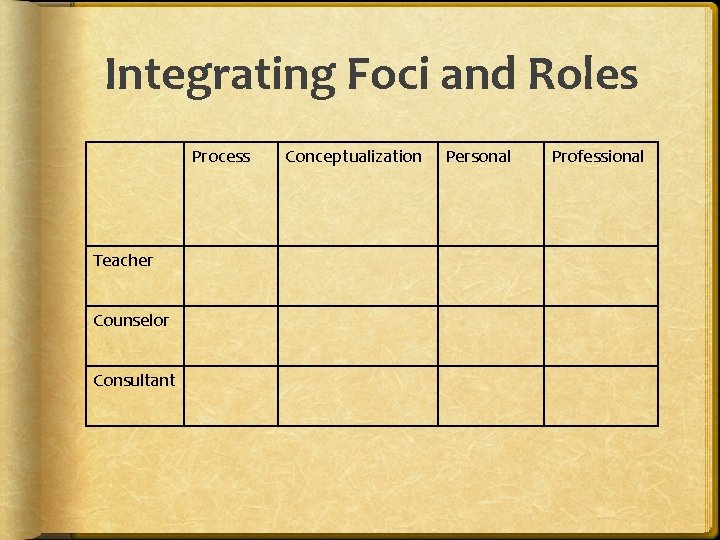 Integrating Foci and Roles

| | Process | Conceptualization | Personal | Professional |
|---|---|---|---|---|
| Teacher | | | | |
| Counselor | | | | |
| Consultant | | | | |